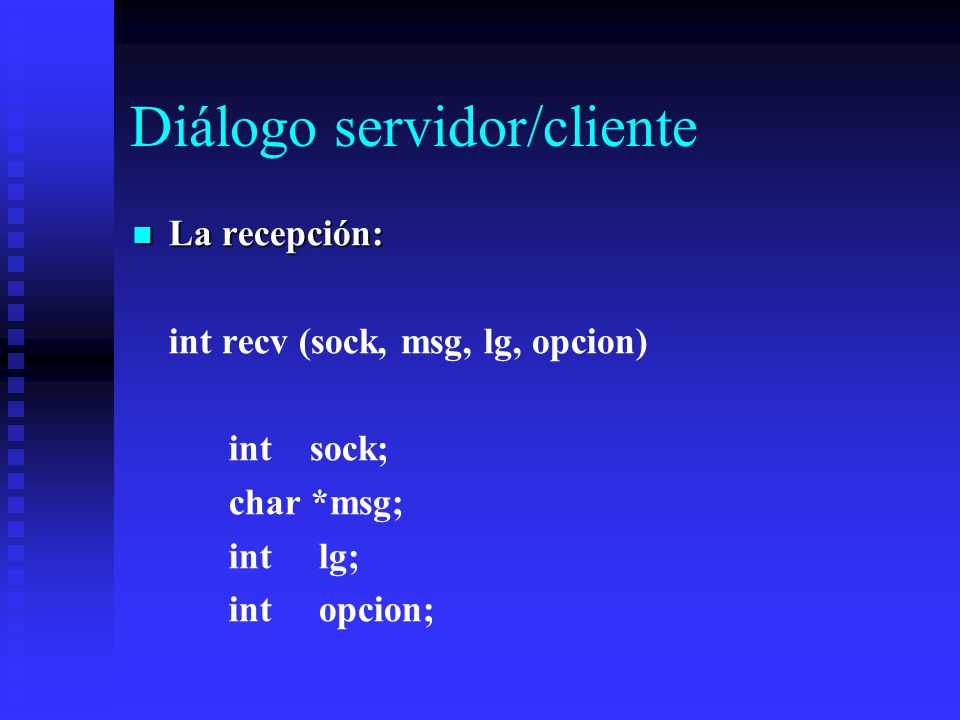 Diálogo servidor/cliente

La recepción:

int recv (sock, msg, lg, opcion)

int sock;
char *msg;
int lg;
int opcion;